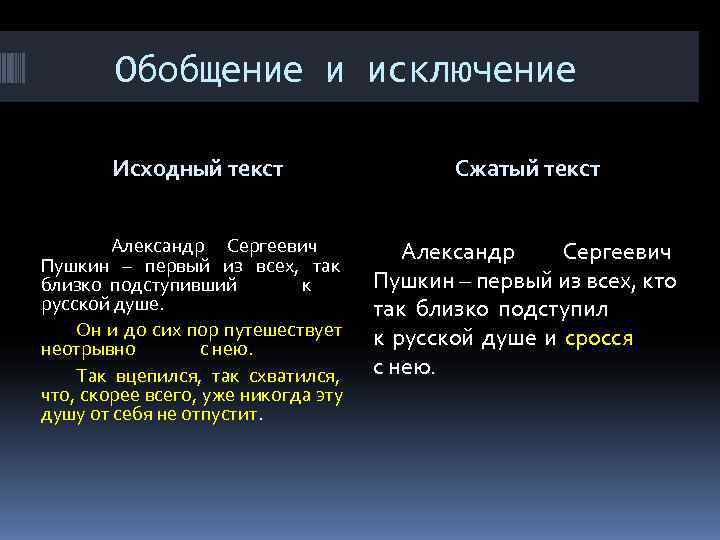 Обобщение и исключение

Исходный текст

Александр Сергеевич Пушкин – первый из всех, так близко подступивший к русской душе.

Он и до сих пор путешествует неотрывно с нею.

Так вцепился, так схватился, что, скорее всего, уже никогда эту душу от себя не отпустит.

Сжатый текст

Александр Сергеевич Пушкин – первый из всех, кто так близко подступил к русской душе и сросся с нею.